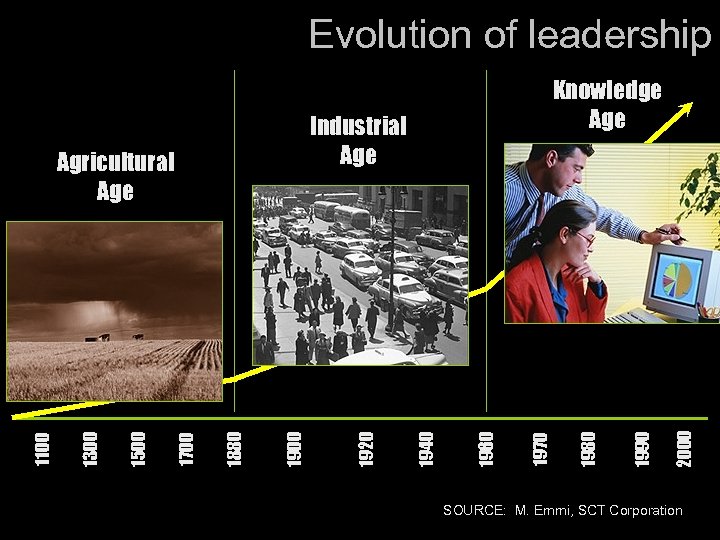 Evolution of leadership

Agricultural Age

Industrial Age

Knowledge Age

1100 1300 1500 1700 1880 1900 1920 1940 1960 1970 1980 1990 2000

SOURCE: M. Emmi, SCT Corporation